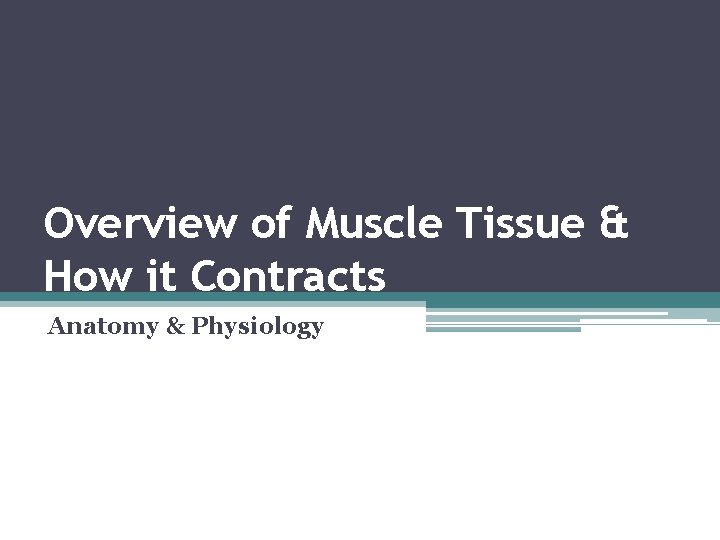 Overview of Muscle Tissue & How it Contracts

Anatomy & Physiology